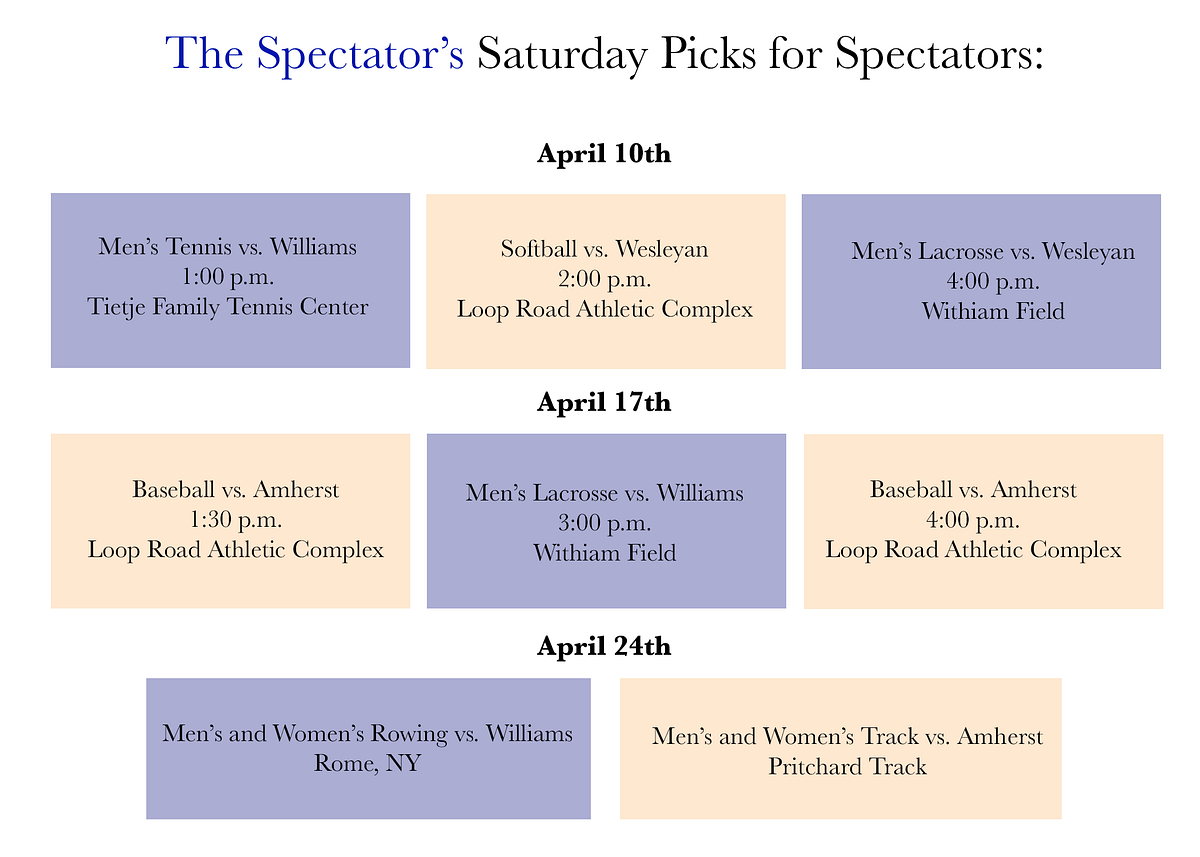 The Spectator's Saturday Picks for Spectators:

April 10th

Men's Tennis vs. Williams
1:00 p.m.
Tietje Family Tennis Center

Softball vs. Wesleyan
2:00 p.m.
Loop Road Athletic Complex

Men's Lacrosse vs. Wesleyan
4:00 p.m.
Withiam Field

April 17th

Baseball vs. Amherst
1:30 p.m.
Loop Road Athletic Complex

Men's Lacrosse vs. Williams
3:00 p.m.
Withiam Field

Baseball vs. Amherst
4:00 p.m.
Loop Road Athletic Complex

April 24th

Men's and Women's Rowing vs. Williams
Rome, NY

Men's and Women's Track vs. Amherst
Pritchard Track